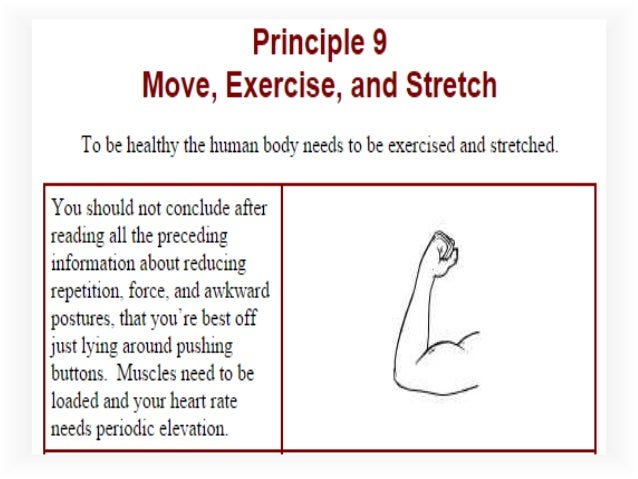 Principle 9
Move, Exercise, and Stretch

To be healthy the human body needs to be exercised and stretched.

You should not conclude after reading all the preceding information about reducing repetition, force, and awkward postures, that you're best off just lying around pushing buttons. Muscles need to be loaded and your heart rate needs periodic elevation.